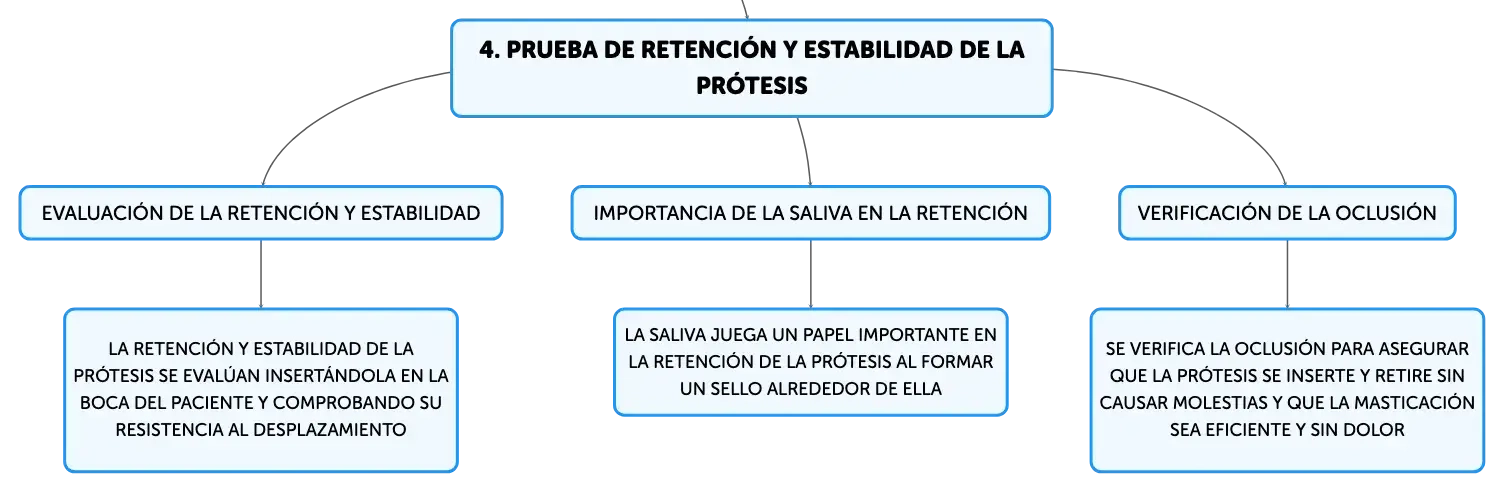 4. PRUEBA DE RETENCIÓN Y ESTABILIDAD DE LA PRÓTESIS

EVALUACIÓN DE LA RETENCIÓN Y ESTABILIDAD

LA RETENCIÓN Y ESTABILIDAD DE LA PRÓTESIS SE EVALÚAN INSERTÁNDOLA EN LA BOCA DEL PACIENTE Y COMPROBANDO SU RESISTENCIA AL DESPLAZAMIENTO

IMPORTANCIA DE LA SALIVA EN LA RETENCIÓN

LA SALIVA JUEGA UN PAPEL IMPORTANTE EN LA RETENCIÓN DE LA PRÓTESIS AL FORMAR UN SELLO ALREDEDOR DE ELLA

VERIFICACIÓN DE LA OCLUSIÓN

SE VERIFICA LA OCLUSIÓN PARA ASEGURAR QUE LA PRÓTESIS SE INSERTE Y RETIRE SIN CAUSAR MOLESTIAS Y QUE LA MASTICACIÓN SEA EFICIENTE Y SIN DOLOR